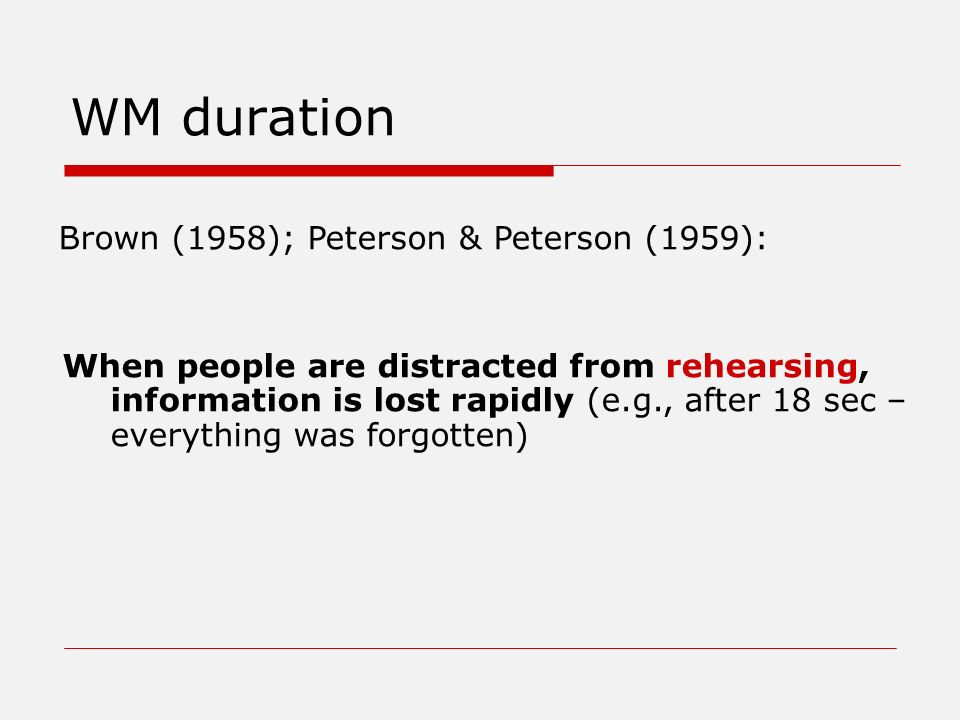 WM duration

Brown (1958); Peterson & Peterson (1959):

When people are distracted from rehearsing, information is lost rapidly (e.g., after 18 sec – everything was forgotten)